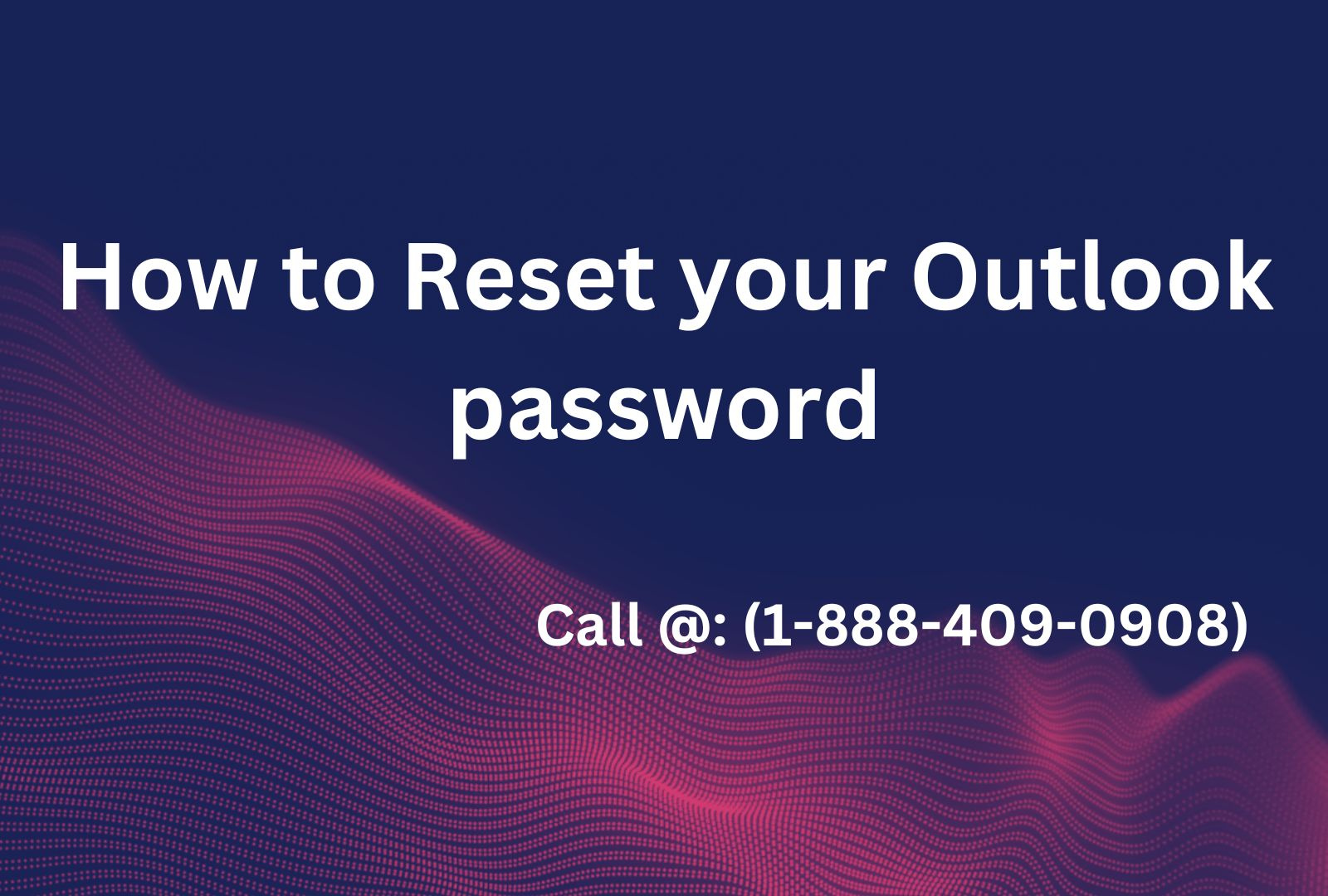 How to Reset your Outlook password

Call @: (1-888-409-0908)